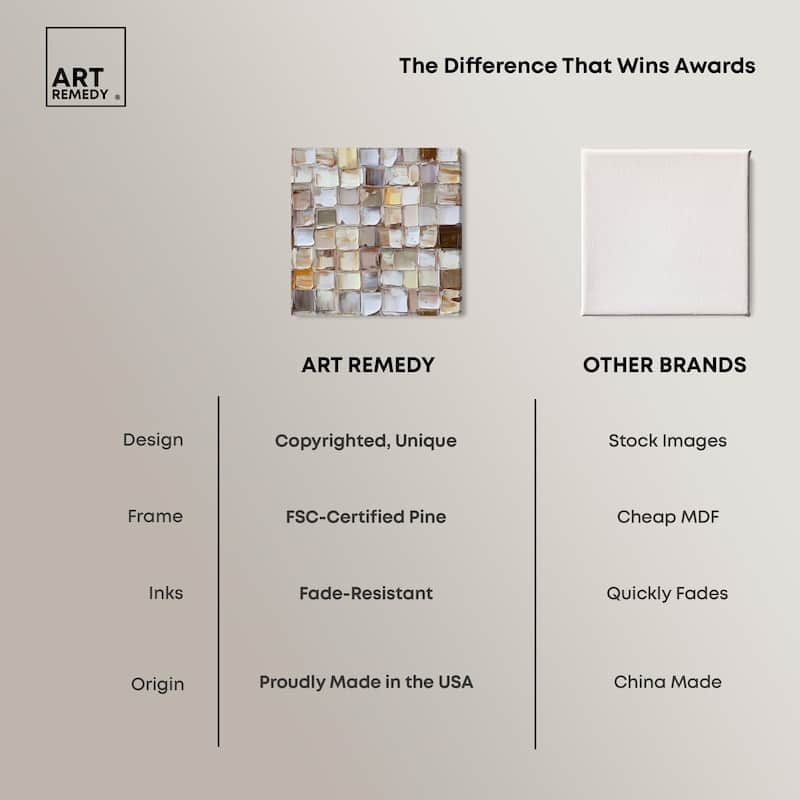 ART REMEDY ®

The Difference That Wins Awards

| | ART REMEDY | OTHER BRANDS |
|---|---|---|
| Design | Copyrighted, Unique | Stock Images |
| Frame | FSC-Certified Pine | Cheap MDF |
| Inks | Fade-Resistant | Quickly Fades |
| Origin | Proudly Made in the USA | China Made |